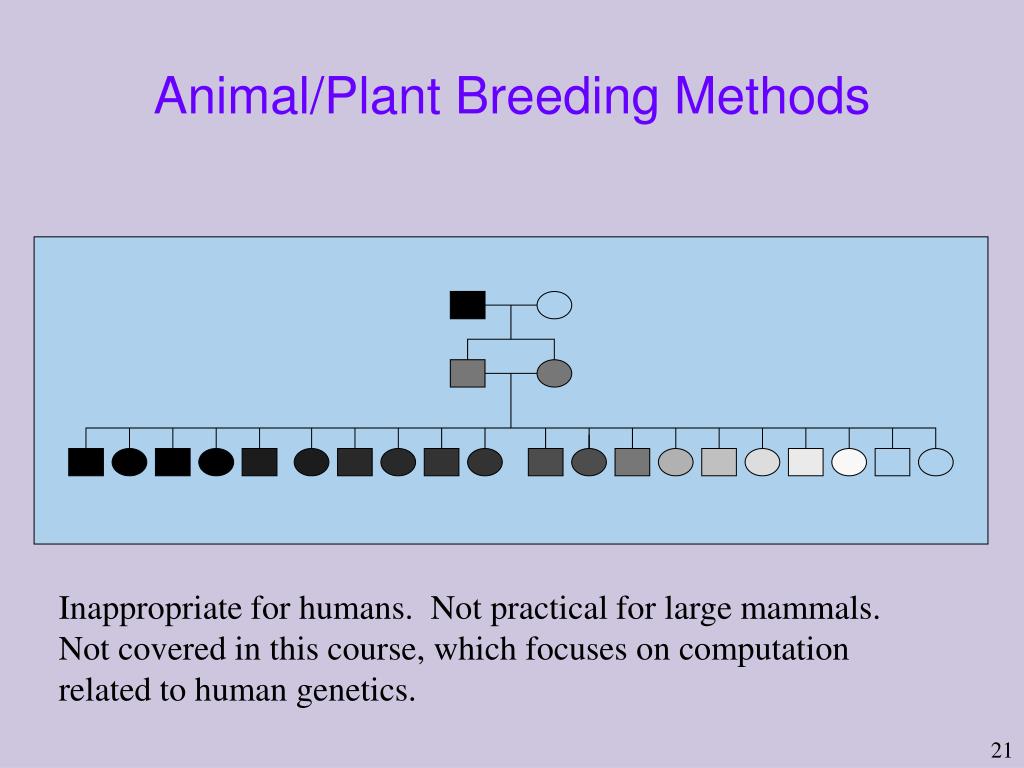 Animal/Plant Breeding Methods

Inappropriate for humans. Not practical for large mammals. Not covered in this course, which focuses on computation related to human genetics.

21